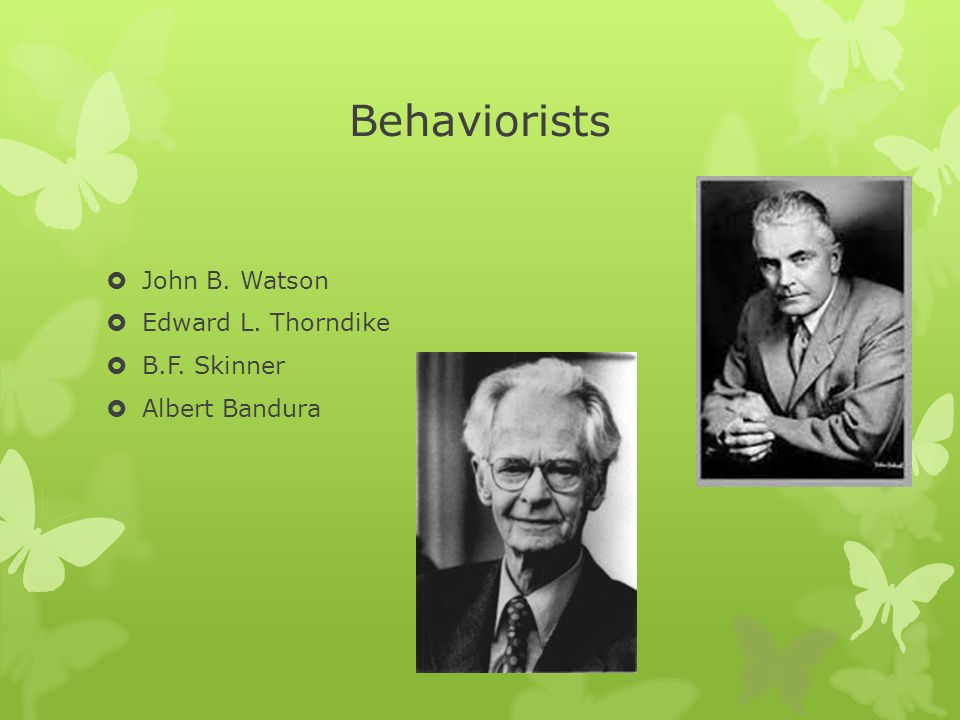 Behaviorists

John B. Watson
Edward L. Thorndike
B.F. Skinner
Albert Bandura